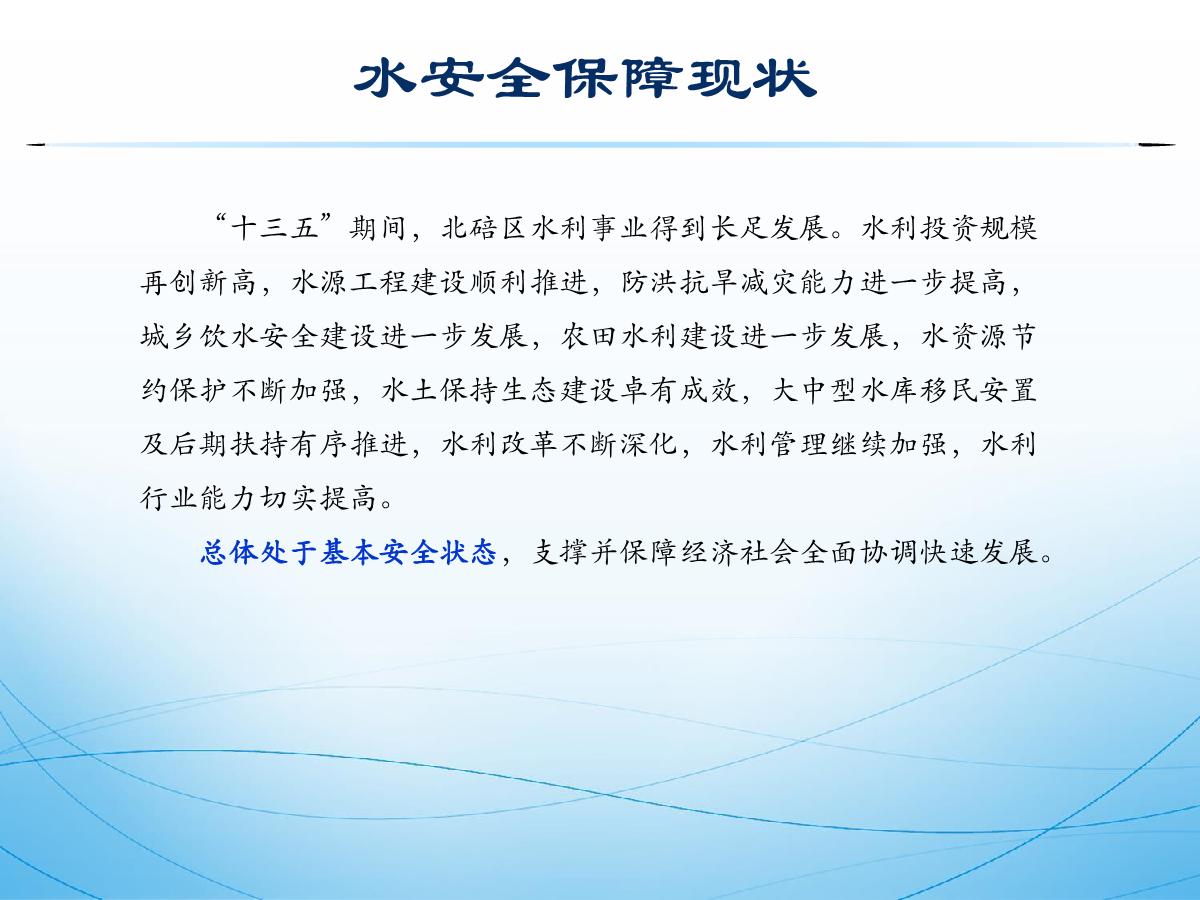 水安全保障现状

“十三五”期间，北碚区水利事业得到长足发展。水利投资规模再创新高，水源工程建设顺利推进，防洪抗旱减灾能力进一步提高，城乡饮水安全建设进一步发展，农田水利建设进一步发展，水资源节约保护不断加强，水土保持生态建设卓有成效，大中型水库移民安置及后期扶持有序推进，水利改革不断深化，水利管理继续加强，水利行业能力切实提高。

总体处于基本安全状态，支撑并保障经济社会全面协调快速发展。